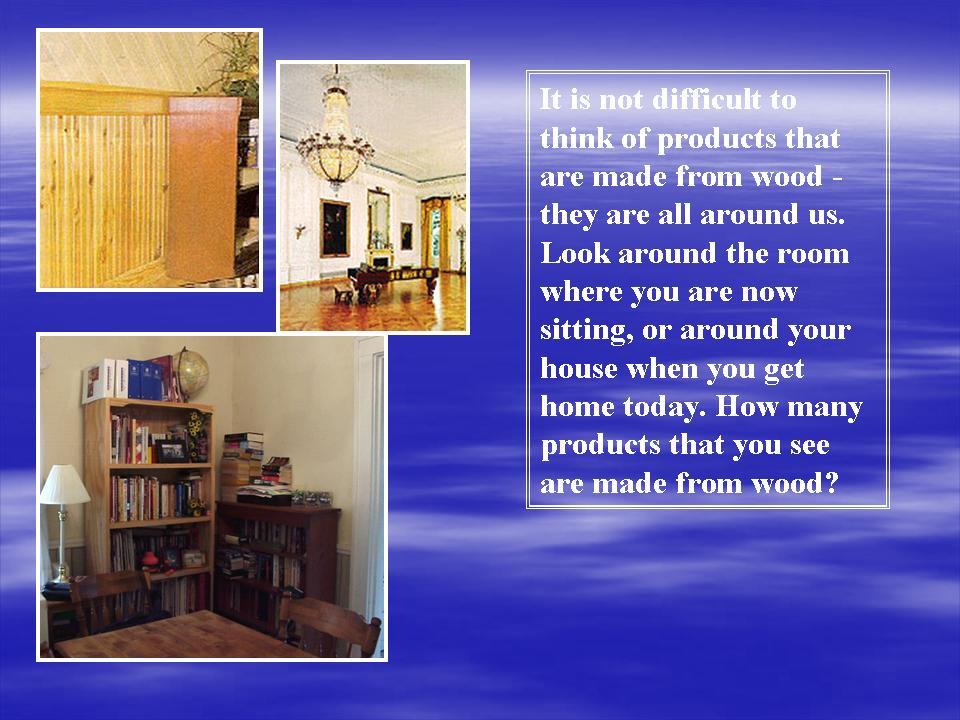 It is not difficult to think of products that are made from wood - they are all around us. Look around the room where you are now sitting, or around your house when you get home today. How many products that you see are made from wood?